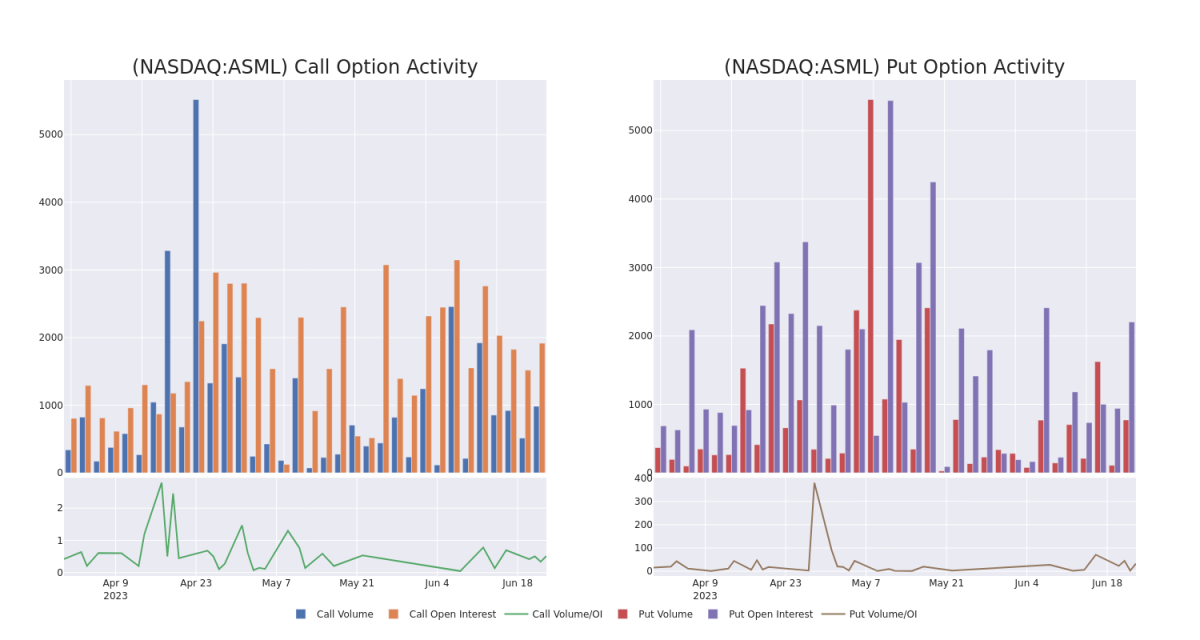 (NASDAQ:ASML) Call Option Activity

5000
4000
3000
2000
1000
0

2
1
0

Apr 9
2023
Apr 23
May 7
May 21
Jun 4
Jun 18

(NASDAQ:ASML) Put Option Activity

5000
4000
3000
2000
1000
0

400
300
200
100
0

Apr 9
2023
Apr 23
May 7
May 21
Jun 4
Jun 18

Call Volume
Call Open Interest
Call Volume/OI
Put Volume
Put Open Interest
Put Volume/OI